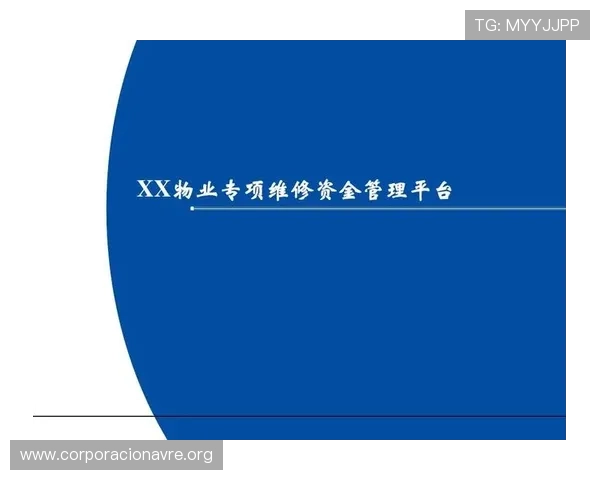 TG: MYYJJPP

XX物业专项维修资金管理平台

www.corporacionavre.org